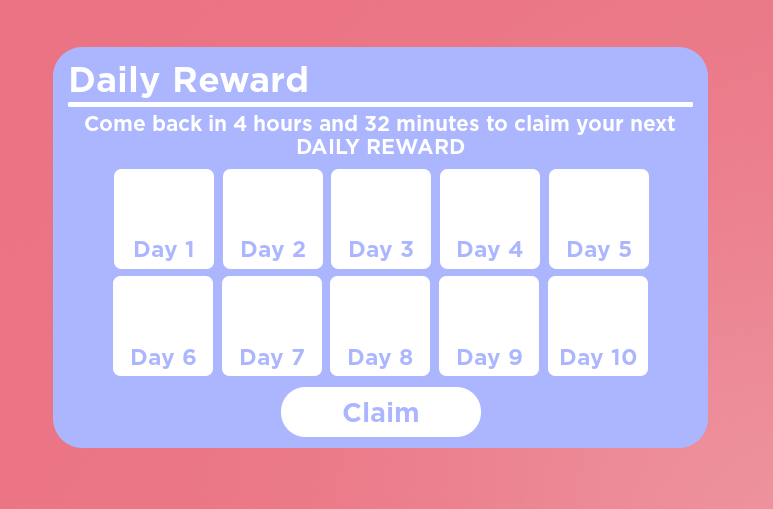 Daily Reward

Come back in 4 hours and 32 minutes to claim your next DAILY REWARD

Day 1
Day 2
Day 3
Day 4
Day 5
Day 6
Day 7
Day 8
Day 9
Day 10

Claim